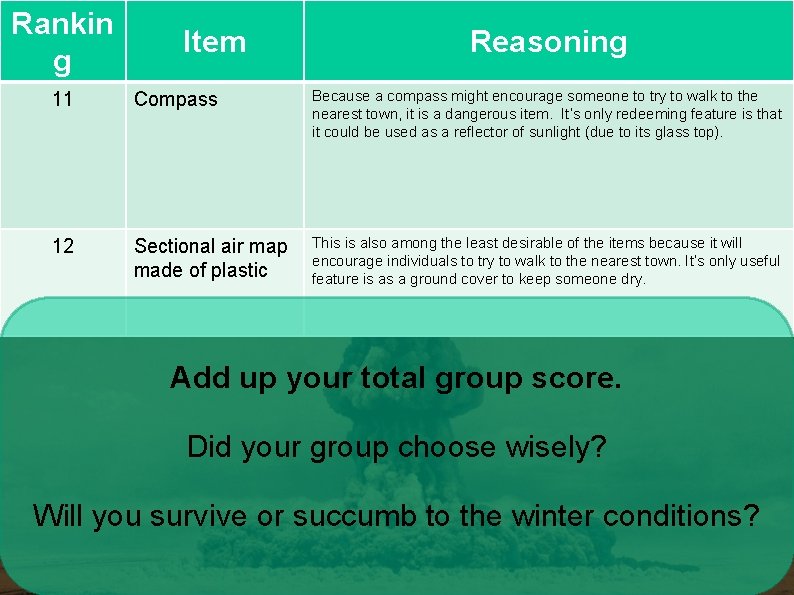 | Ranking | Item | Reasoning |
|---|---|---|
| 11 | Compass | Because a compass might encourage someone to try to walk to the nearest town, it is a dangerous item. It's only redeeming feature is that it could be used as a reflector of sunlight (due to its glass top). |
| 12 | Sectional air map made of plastic | This is also among the least desirable of the items because it will encourage individuals to try to walk to the nearest town. It's only useful feature is as a ground cover to keep someone dry. |

Add up your total group score.

Did your group choose wisely?

Will you survive or succumb to the winter conditions?